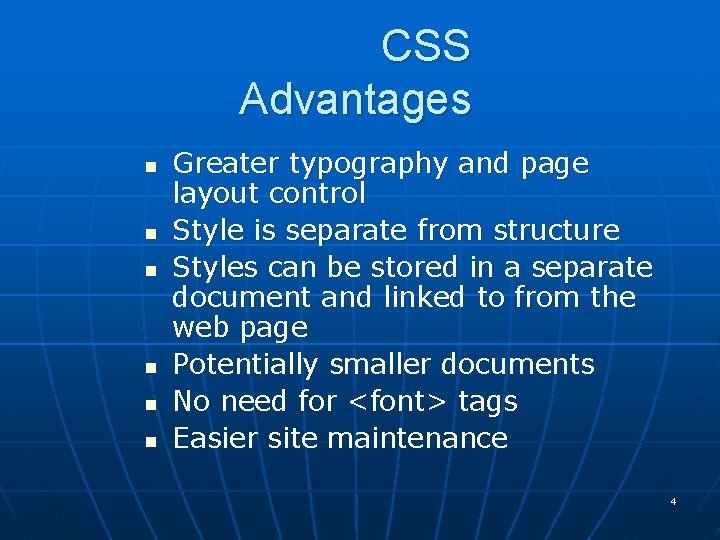 CSS
Advantages

- Greater typography and page layout control
- Style is separate from structure
- Styles can be stored in a separate document and linked to from the web page
- Potentially smaller documents
- No need for <font> tags
- Easier site maintenance

4